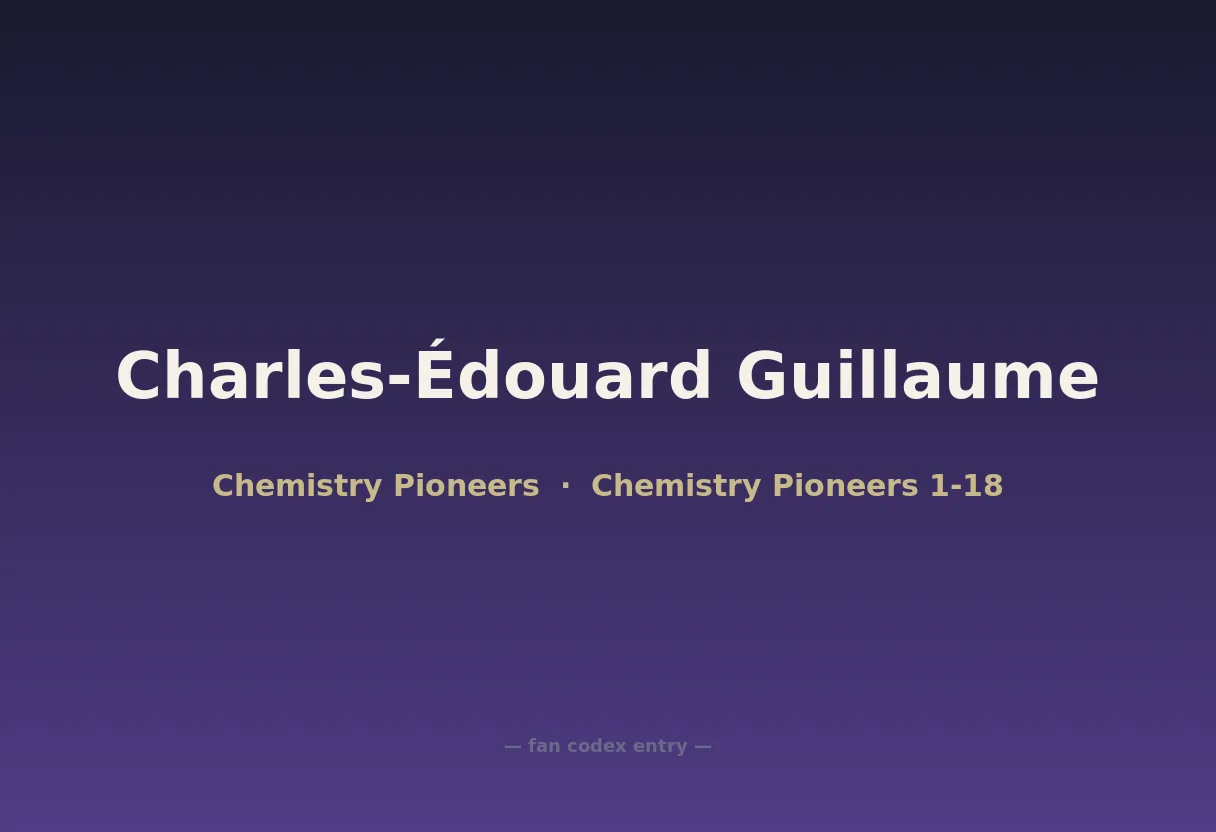 Charles-Édouard Guillaume

Chemistry Pioneers · Chemistry Pioneers 1-18

— fan codex entry —